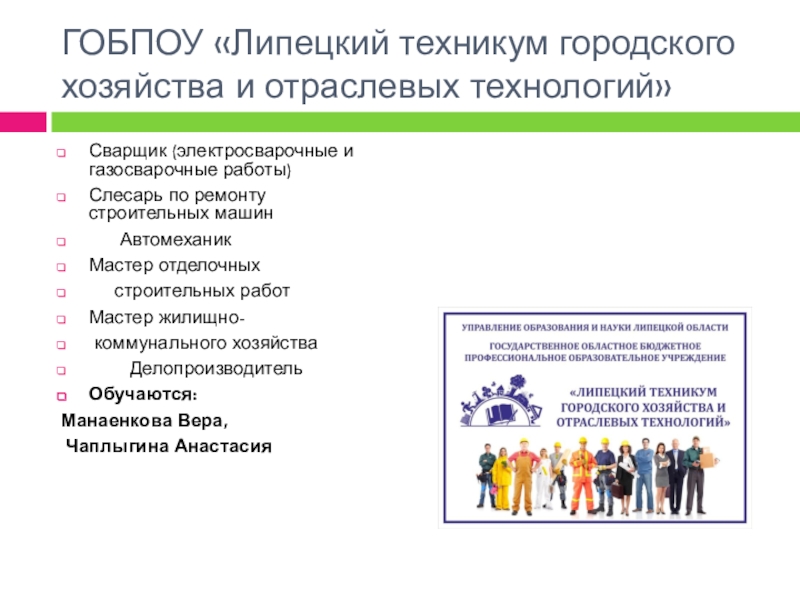 ГОБПОУ «Липецкий техникум городского хозяйства и отраслевых технологий»

Сварщик (электросварочные и газосварочные работы)

Слесарь по ремонту строительных машин

Автомеханик

Мастер отделочных

строительных работ

Мастер жилищно-

коммунального хозяйства

Делопроизводитель

Обучаются:

Манаенкова Вера,

Чаплыгина Анастасия

УПРАВЛЕНИЕ ОБРАЗОВАНИЯ И НАУКИ ЛИПЕЦКОЙ ОБЛАСТИ

ГОСУДАРСТВЕННОЕ ОБЛАСТНОЕ БЮДЖЕТНОЕ ПРОФЕССИОНАЛЬНОЕ ОБРАЗОВАТЕЛЬНОЕ УЧРЕЖДЕНИЕ

«ЛИПЕЦКИЙ ТЕХНИКУМ ГОРОДСКОГО ХОЗЯЙСТВА И ОТРАСЛЕВЫХ ТЕХНОЛОГИЙ»